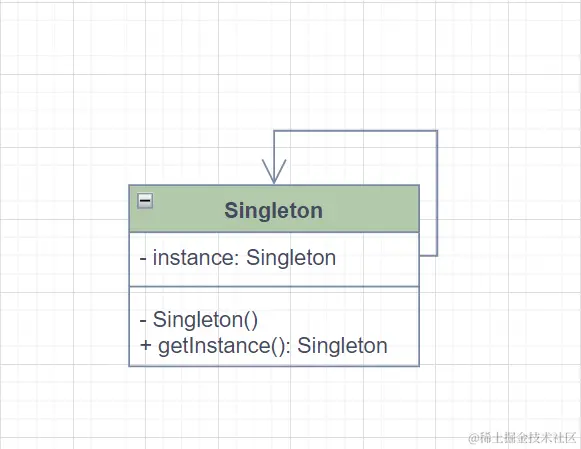 Singleton

- instance: Singleton

- Singleton()
+ getInstance(): Singleton

@稀土掘金技术社区